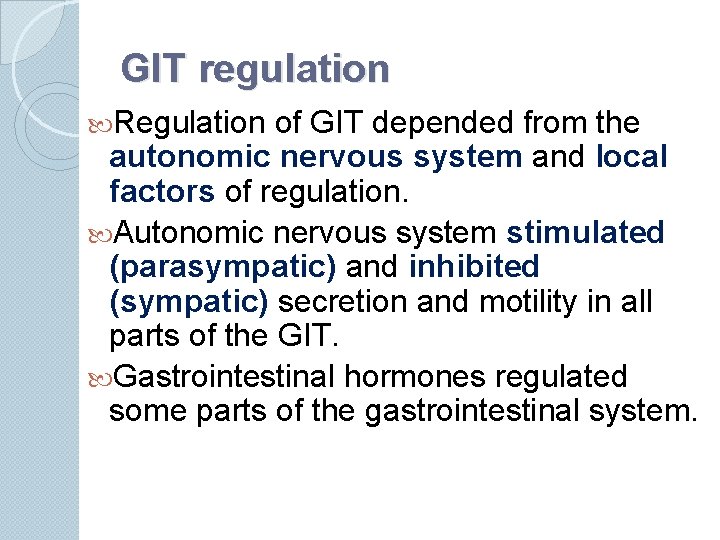 GIT regulation

Regulation of GIT depended from the autonomic nervous system and local factors of regulation.

Autonomic nervous system stimulated (parasympatic) and inhibited (sympatic) secretion and motility in all parts of the GIT.

Gastrointestinal hormones regulated some parts of the gastrointestinal system.